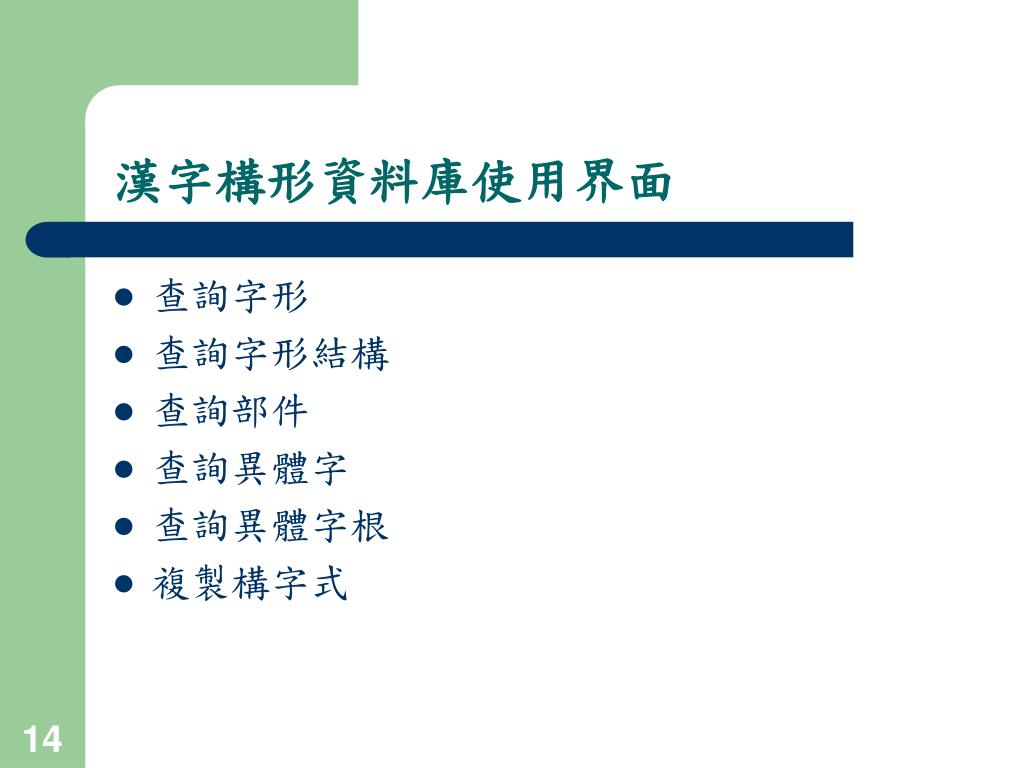 漢字構形資料庫使用界面

- 查詢字形
- 查詢字形結構
- 查詢部件
- 查詢異體字
- 查詢異體字根
- 複製構字式

14